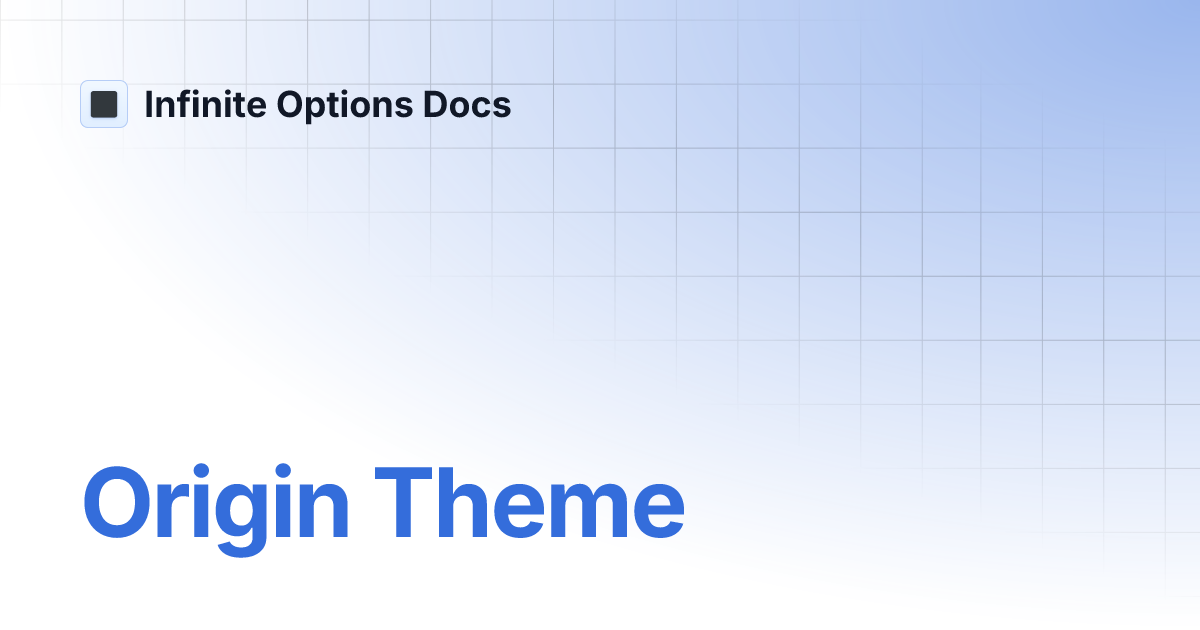 Infinite Options Docs

Origin Theme